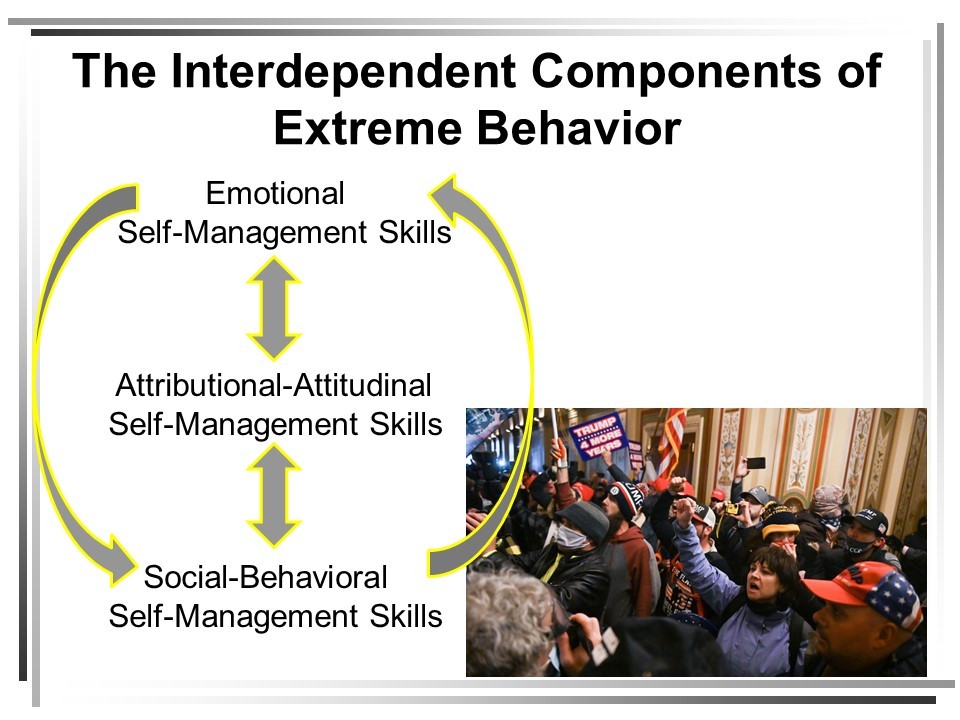 The Interdependent Components of Extreme Behavior

Emotional
Self-Management Skills

Attributional-Attitudinal
Self-Management Skills

Social-Behavioral
Self-Management Skills

TRUMP 4 MORE YEARS